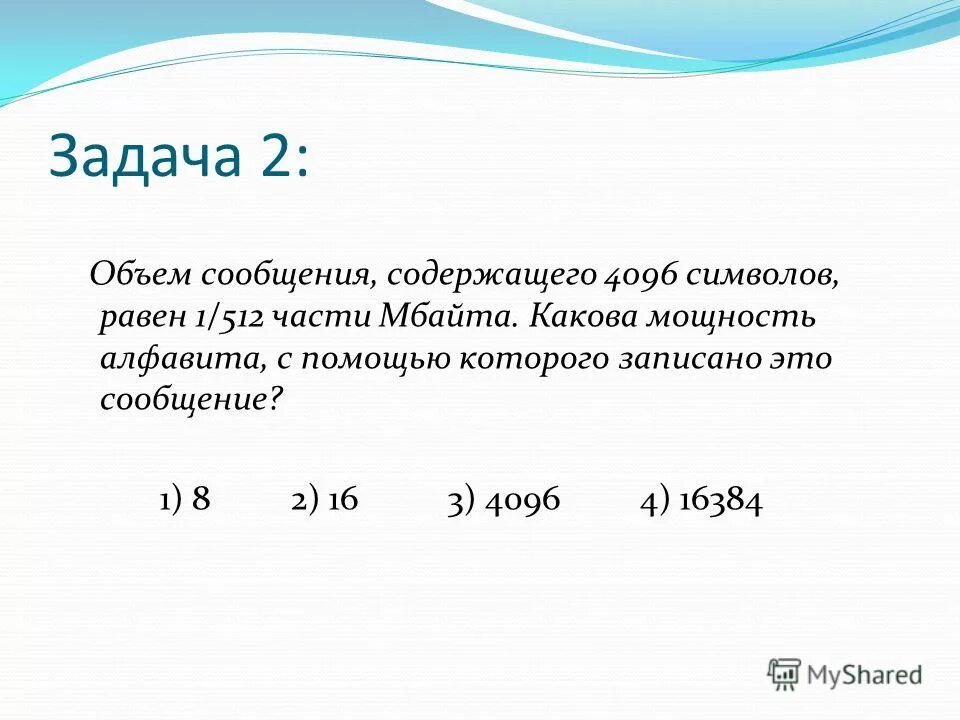 Задача 2:

Объем сообщения, содержащего 4096 символов, равен 1/512 части Мбайта. Какова мощность алфавита, с помощью которого записано это сообщение?

1) 8 2) 16 3) 4096 4) 16384

MyShared